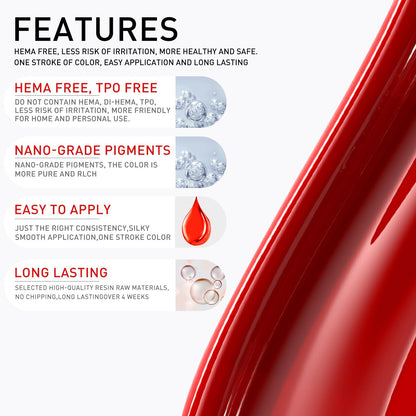 FEATURES
HEMA FREE, LESS RISK OF IRRITATION, MORE HEALTHY AND SAFE.
ONE STROKE OF COLOR, EASY APPLICATION AND LONG LASTING

HEMA FREE, TPO FREE
DO NOT CONTAIN HEMA, DI-HEMA, TPO, LESS RISK OF IRRITATION, MORE FRIENDLY FOR HOME AND PERSONAL USE.

NANO-GRADE PIGMENTS
NANO-GRADE PIGMENTS, THE COLOR IS MORE PURE AND RLCH

EASY TO APPLY
JUST THE RIGHT CONSISTENCY,SILKY SMOOTH APPLICATION,ONE STROKE COLOR

LONG LASTING
SELECTED HIGH-QUALITY RESIN RAW MATERIALS, NO CHIPPING,LONG LASTINGOVER 4 WEEKS